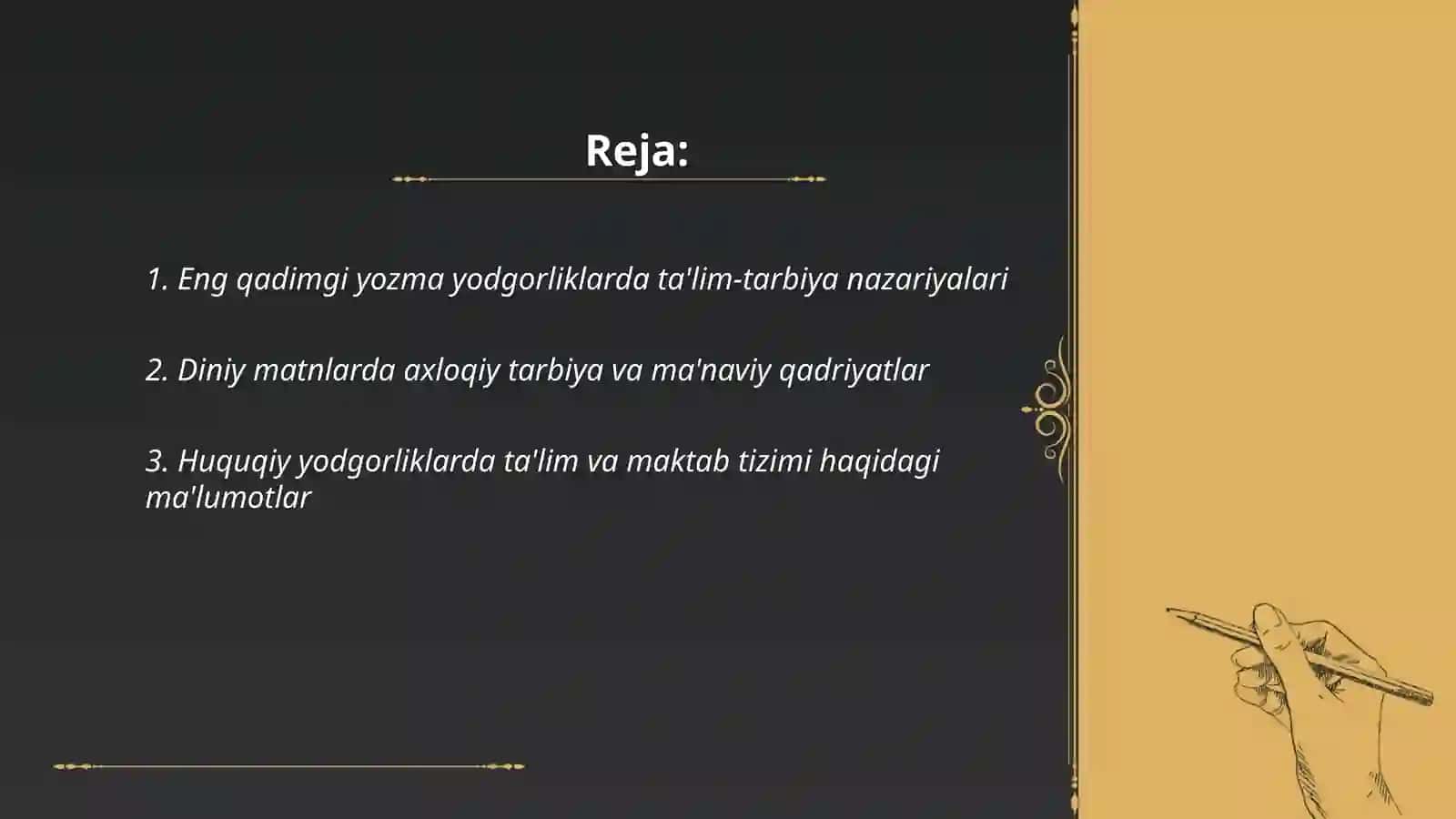 Reja:

1. Eng qadimgi yozma yodgorliklarda ta'lim-tarbiya nazariyalari

2. Diniy matnlarda axloqiy tarbiya va ma'naviy qadriyatlar

3. Huquqiy yodgorliklarda ta'lim va maktab tizimi haqidagi ma'lumotlar